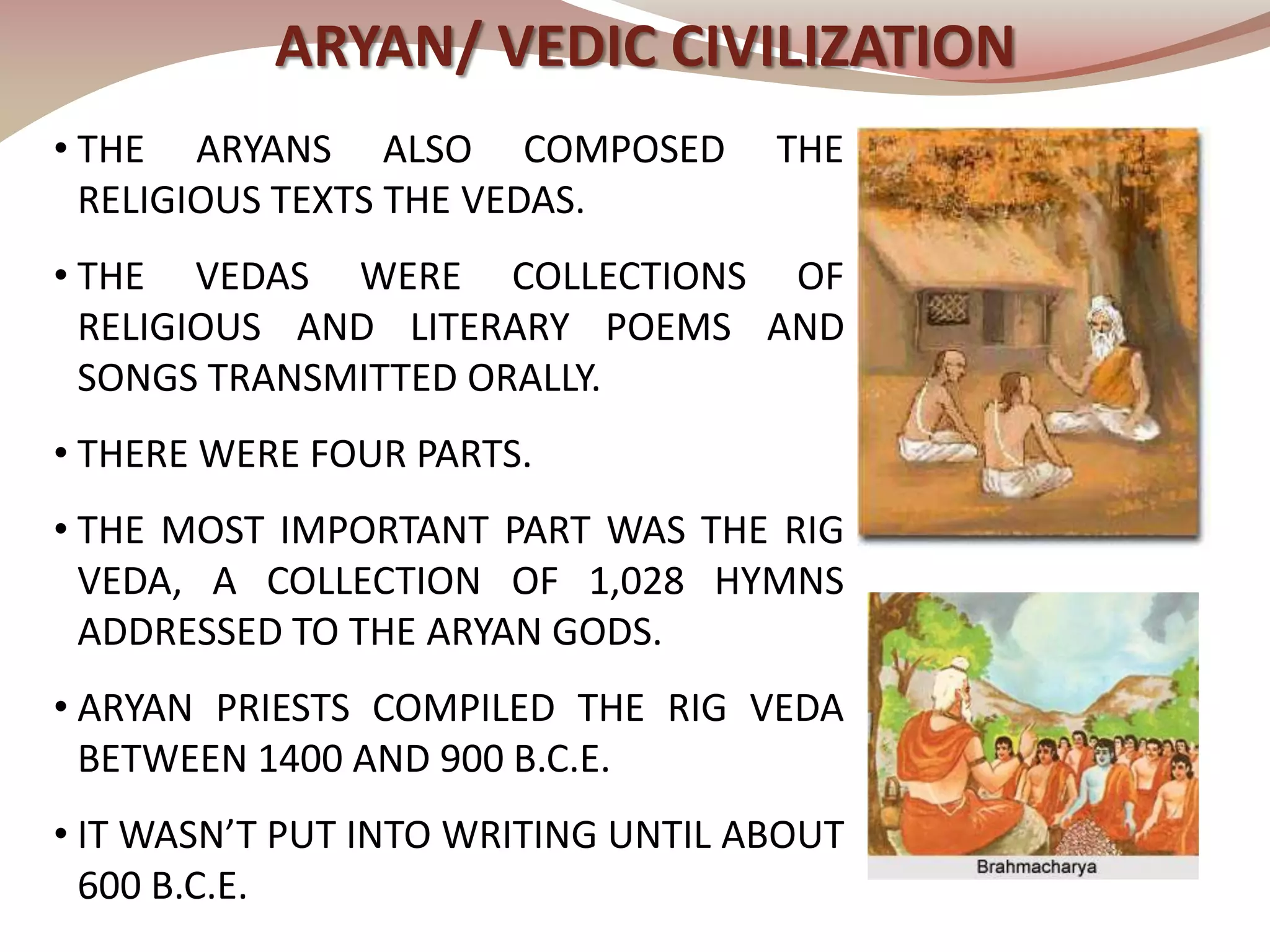 ARYAN/ VEDIC CIVILIZATION

• THE ARYANS ALSO COMPOSED THE RELIGIOUS TEXTS THE VEDAS.

• THE VEDAS WERE COLLECTIONS OF RELIGIOUS AND LITERARY POEMS AND SONGS TRANSMITTED ORALLY.

• THERE WERE FOUR PARTS.

• THE MOST IMPORTANT PART WAS THE RIG VEDA, A COLLECTION OF 1,028 HYMNS ADDRESSED TO THE ARYAN GODS.

• ARYAN PRIESTS COMPILED THE RIG VEDA BETWEEN 1400 AND 900 B.C.E.

• IT WASN'T PUT INTO WRITING UNTIL ABOUT 600 B.C.E.

Brahmacharya